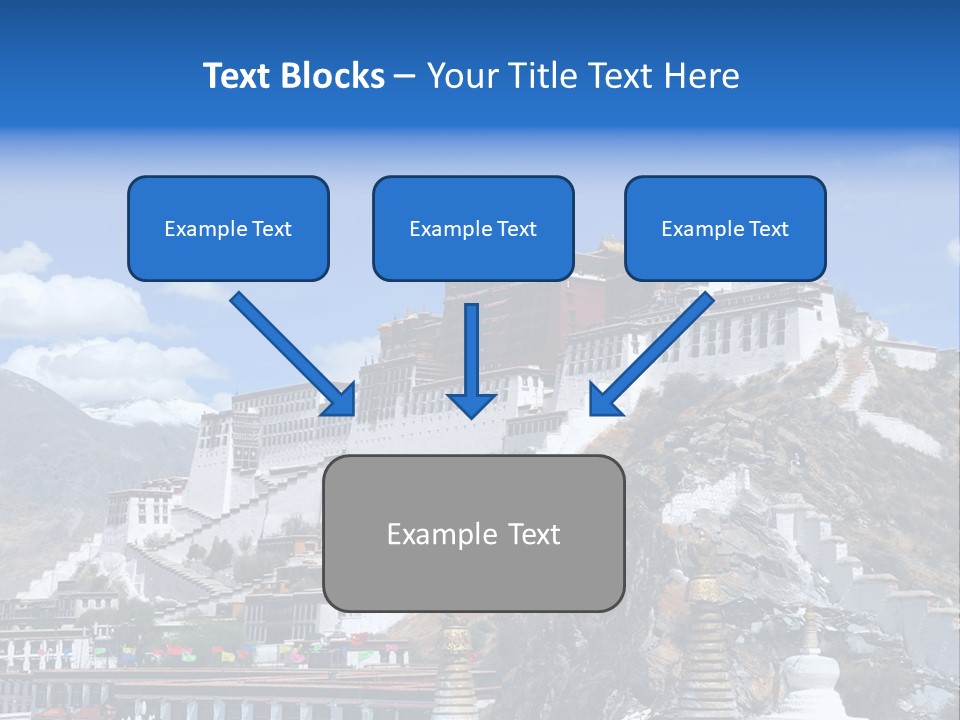 Text Blocks – Your Title Text Here

Example Text

Example Text

Example Text

Example Text